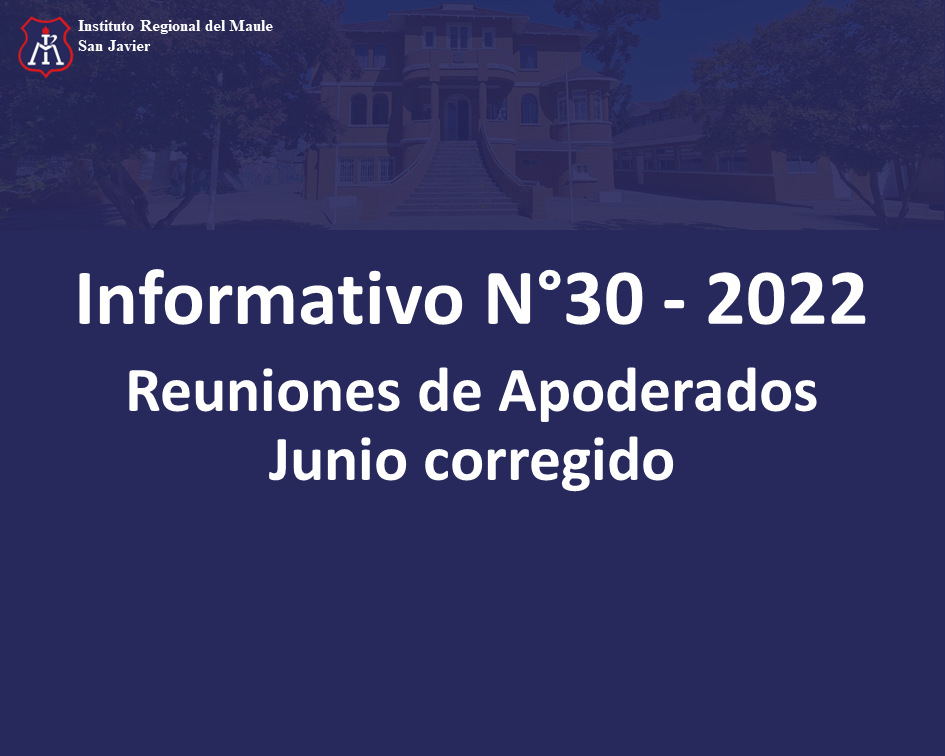 Instituto Regional del Maule
San Javier

Informativo N°30 - 2022
Reuniones de Apoderados
Junio corregido